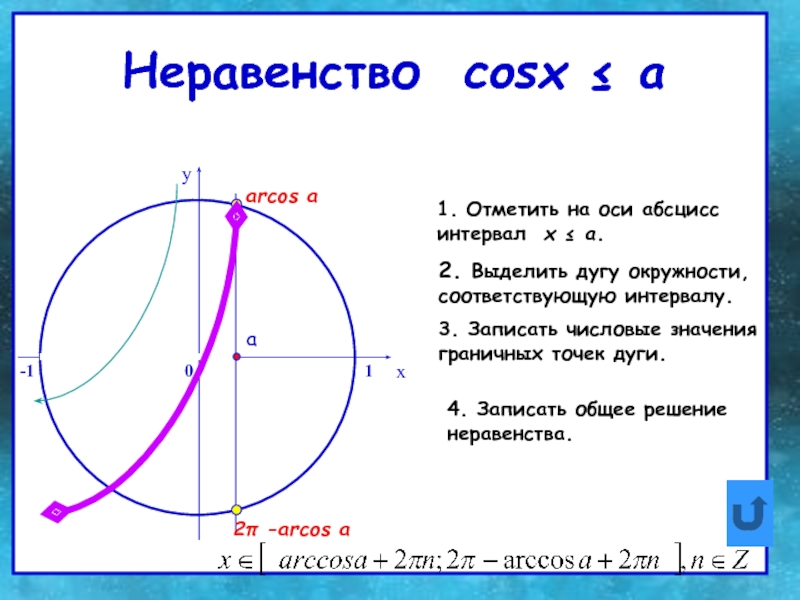 Неравенство cosx ≤ a

y

arcos a

a

-1

0

1

x

2π –arcos a

1. Отметить на оси абсцисс интервал x ≤ a.

2. Выделить дугу окружности, соответствующую интервалу.

3. Записать числовые значения граничных точек дуги.

4. Записать общее решение неравенства.

$x \in [\ arccosa + 2\pi n; 2\pi - \arccos a + 2\pi n\ ], n \in Z$